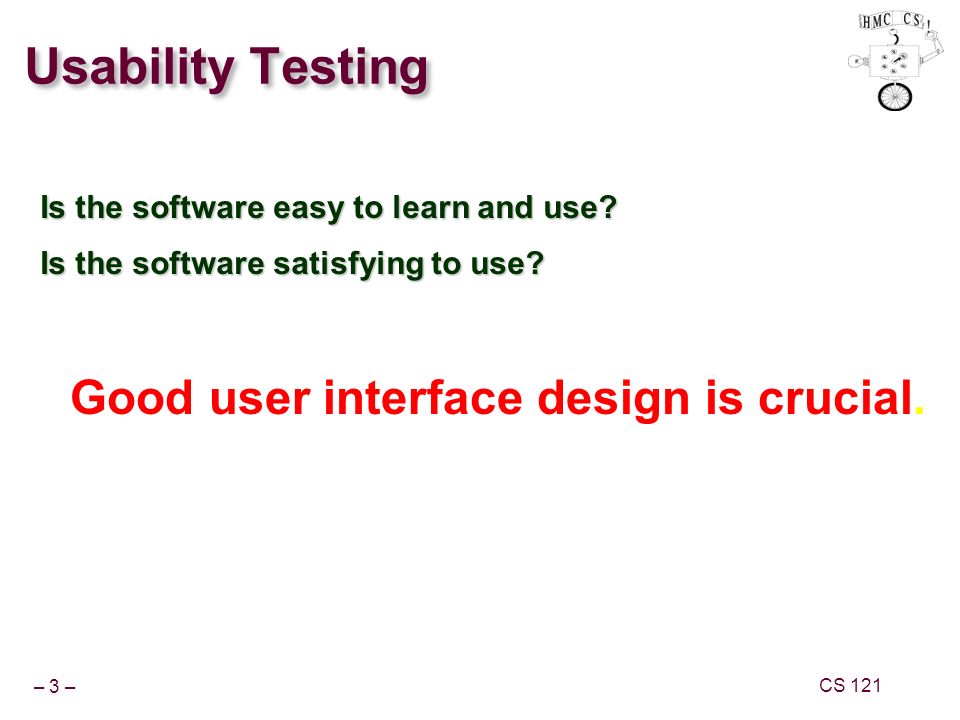 Usability Testing

HMC CS

Is the software easy to learn and use?

Is the software satisfying to use?

Good user interface design is crucial.

– 3 –

CS 121